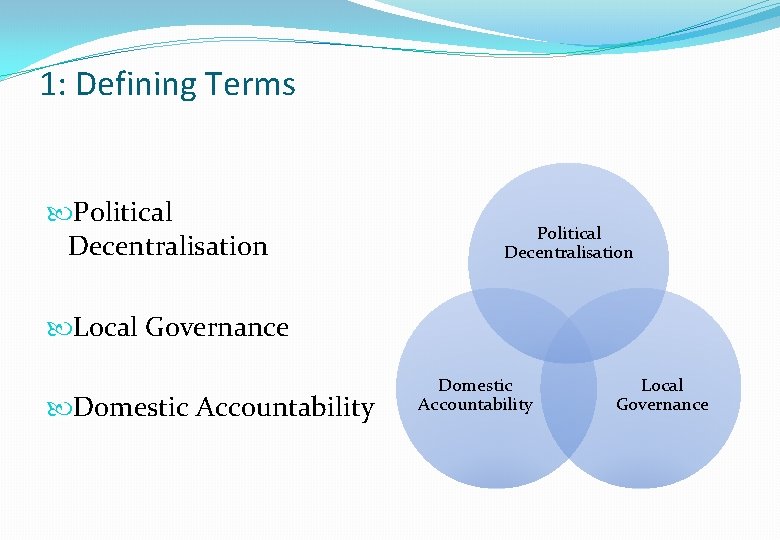 1: Defining Terms

Political Decentralisation

Local Governance

Domestic Accountability

Political Decentralisation

Domestic Accountability

Local Governance